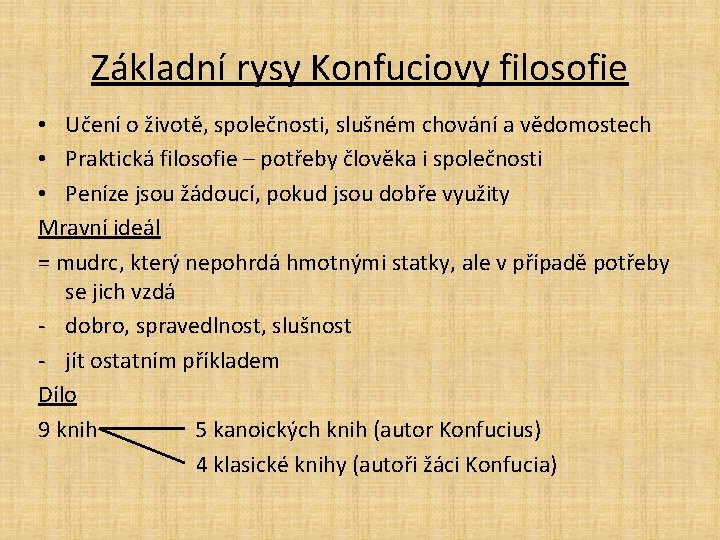 Základní rysy Konfuciovy filosofie

• Učení o životě, společnosti, slušném chování a vědomostech
• Praktická filosofie – potřeby člověka i společnosti
• Peníze jsou žádoucí, pokud jsou dobře využity

Mravní ideál
= mudrc, který nepohrdá hmotnými statky, ale v případě potřeby se jich vzdá
- dobro, spravedlnost, slušnost
- jít ostatním příkladem

Dílo
9 knih 5 kanoických knih (autor Konfucius)
4 klasické knihy (autoři žáci Konfucia)